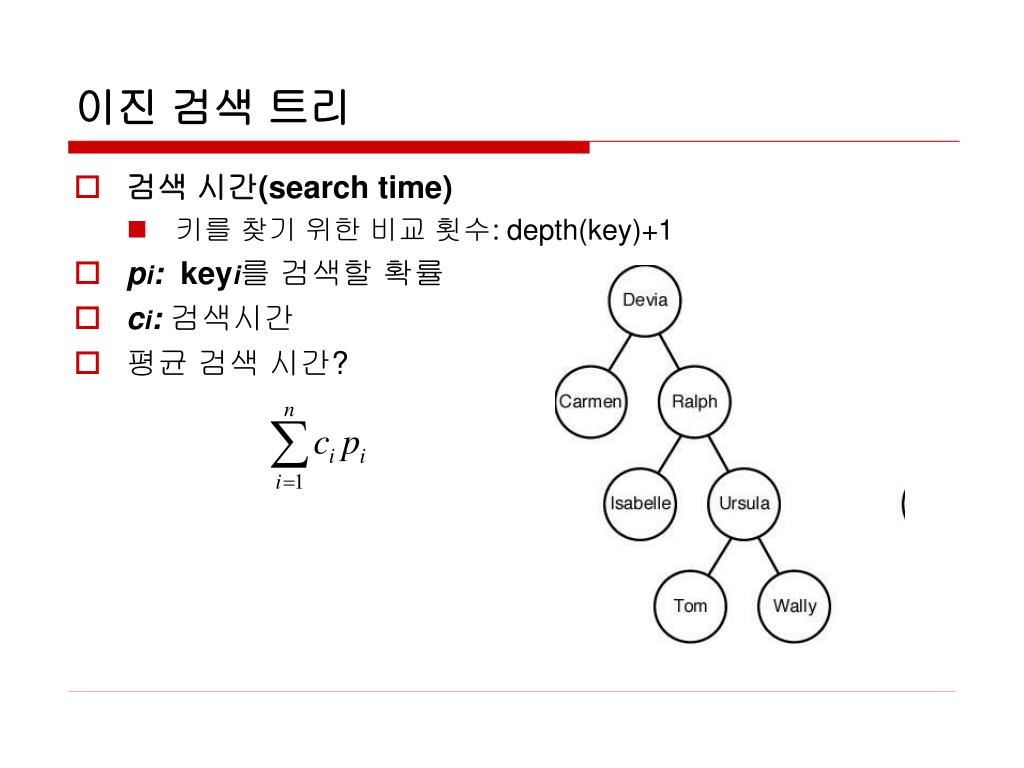 이진 검색 트리

검색 시간(search time)

키를 찾기 위한 비교 횟수: depth(key)+1

pi: keyi를 검색할 확률

ci: 검색시간

평균 검색 시간?

$\sum_{i=1}^{n} c_i p_i$

Devia

Carmen

Ralph

Isabelle

Ursula

Tom

Wally